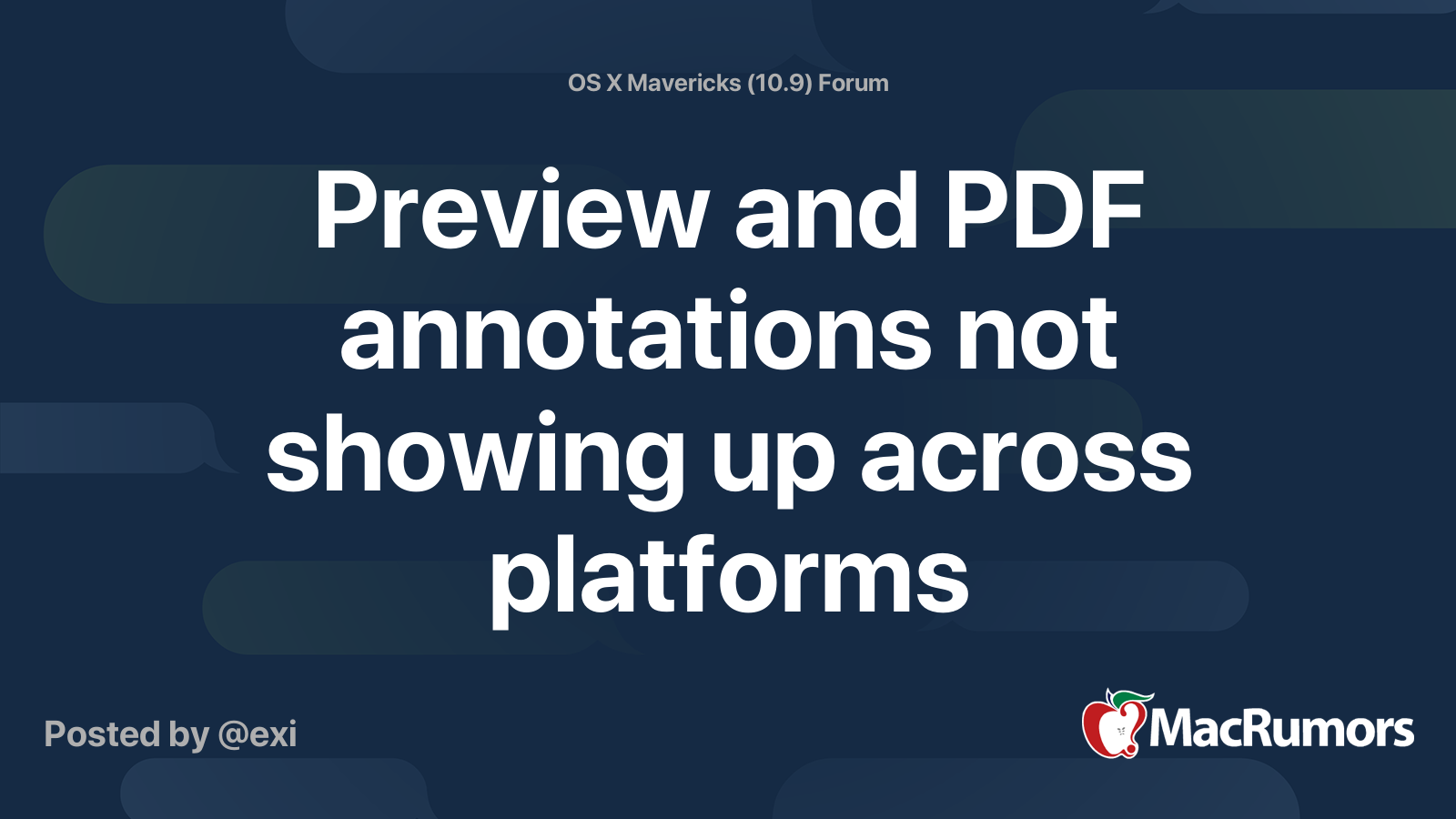 OS X Mavericks (10.9) Forum

Preview and PDF annotations not showing up across platforms

Posted by @exi

MacRumors